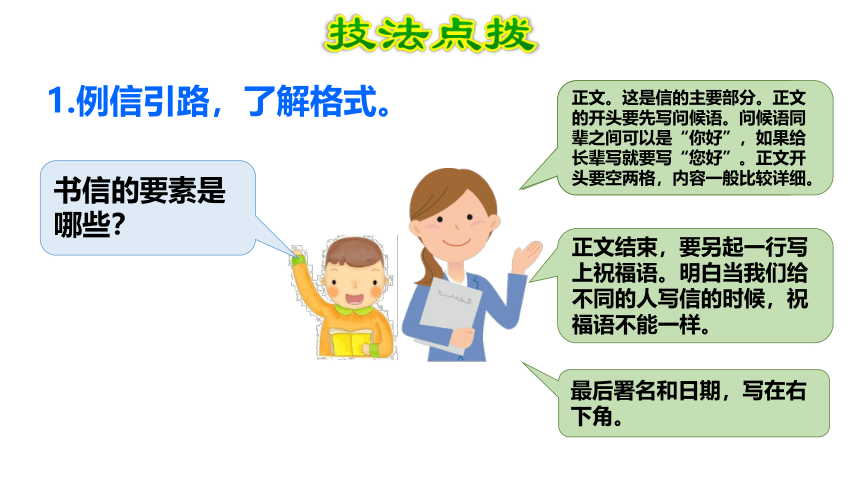 技法点拨

1.例信引路，了解格式。

书信的要素是哪些？

正文。这是信的主要部分。正文的开头要先写问候语。问候语同辈之间可以是“你好”，如果给长辈写就要写“您好”。正文开头要空两格，内容一般比较详细。

正文结束，要另起一行写上祝福语。明白当我们给不同的人写信的时候，祝福语不能一样。

最后署名和日期，写在右下角。